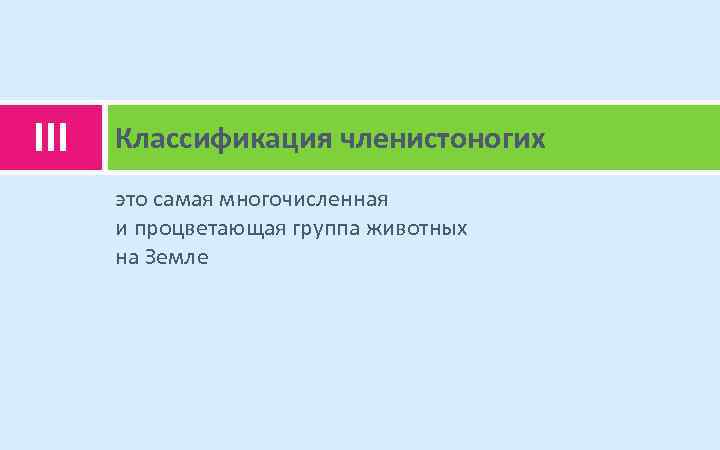 III

Классификация членистоногих

это самая многочисленная и процветающая группа животных на Земле